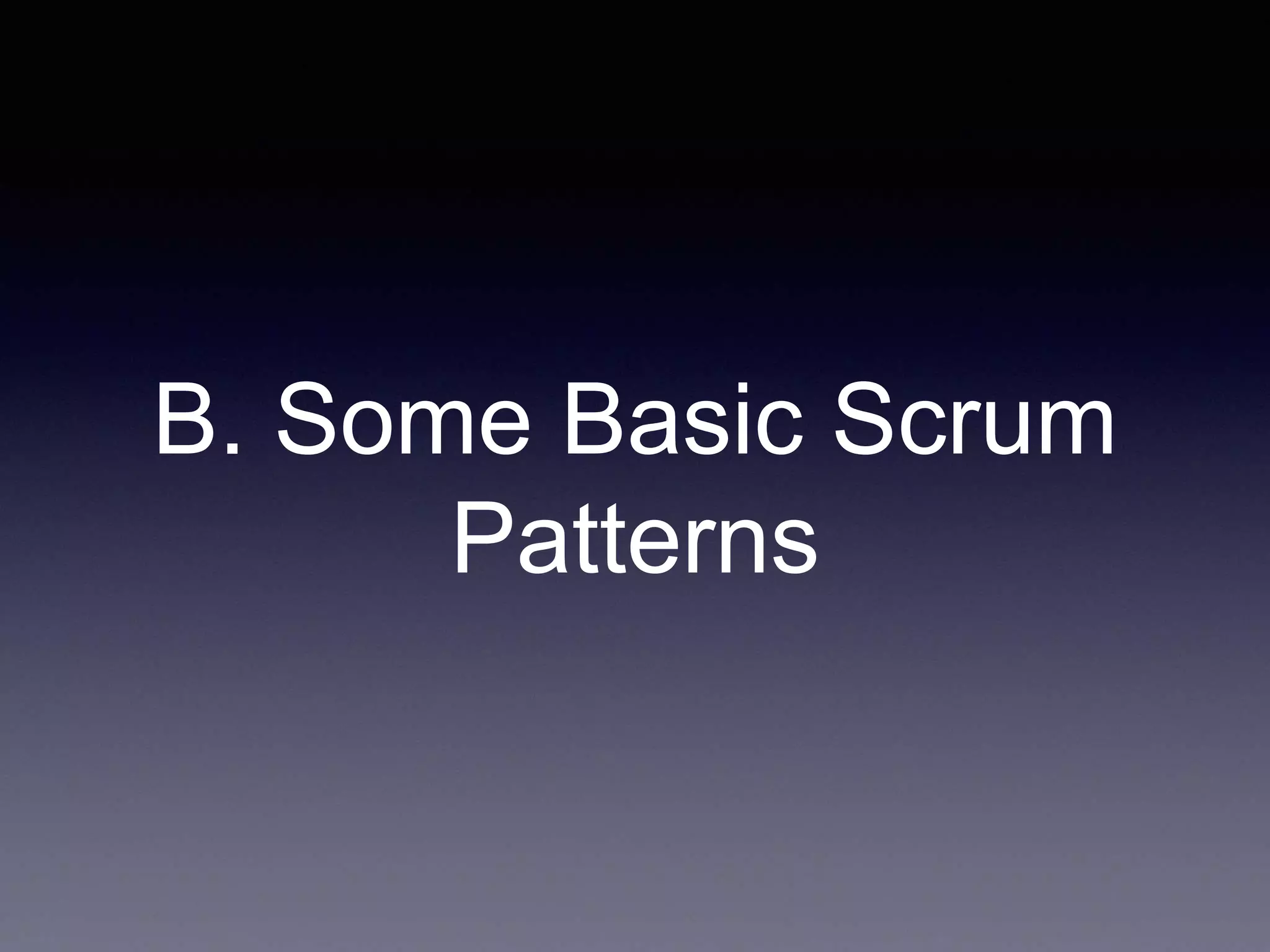 B. Some Basic Scrum Patterns